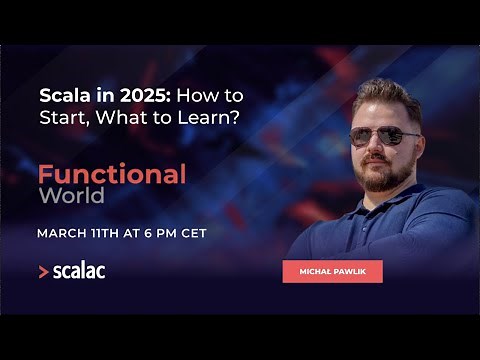 Scala in 2025: How to Start, What to Learn?

Functional
World

MARCH 11TH AT 6 PM CET

> scalac

MICHAŁ PAWLIK